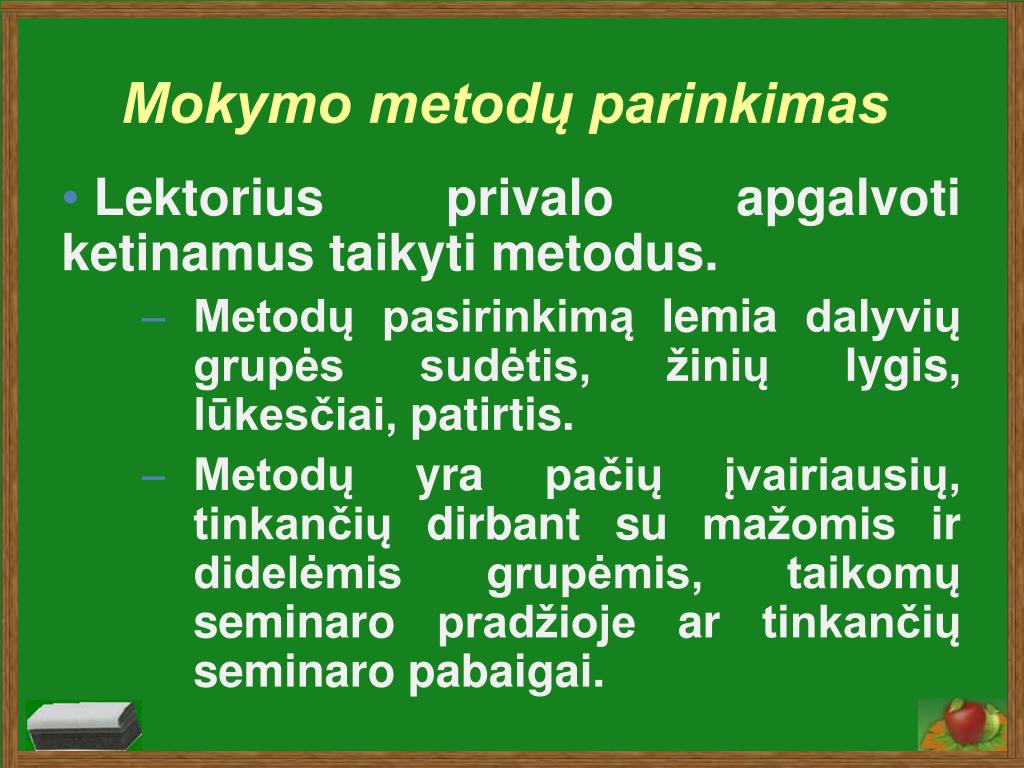 Mokymo metodų parinkimas

• Lektorius privalo apgalvoti ketinamus taikyti metodus.

– Metodų pasirinkimą lemia dalyvių grupės sudėtis, žinių lygis, lūkesčiai, patirtis.

– Metodų yra pačių įvairiausių, tinkančių dirbant su mažomis ir didelėmis grupėmis, taikomų seminaro pradžioje ar tinkančių seminaro pabaigai.